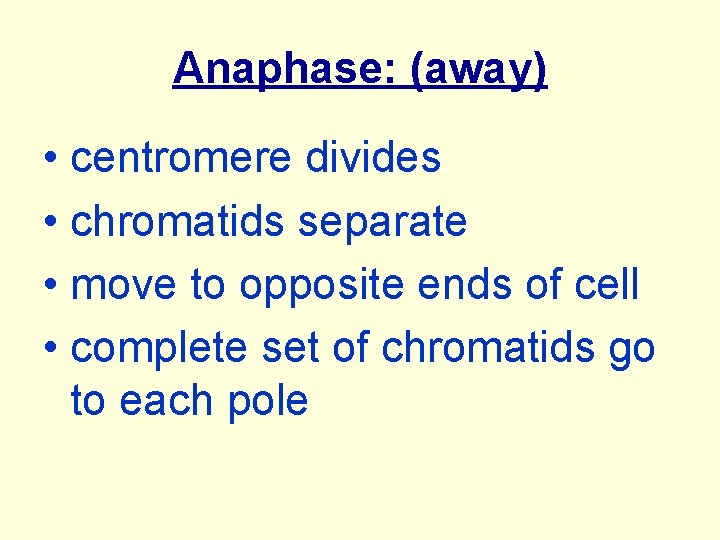 Anaphase: (away)

• centromere divides
• chromatids separate
• move to opposite ends of cell
• complete set of chromatids go to each pole